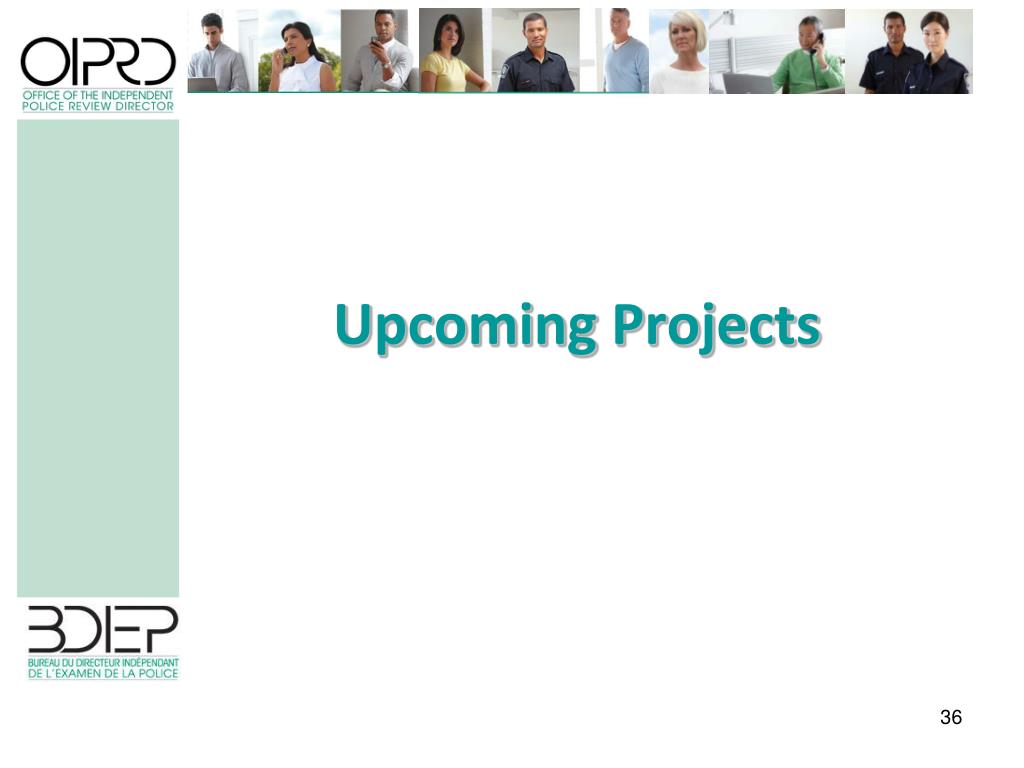 OIPRD
OFFICE OF THE INDEPENDENT POLICE REVIEW DIRECTOR

Upcoming Projects

BDIEP
BUREAU DU DIRECTEUR INDÉPENDANT DE L'EXAMEN DE LA POLICE

36